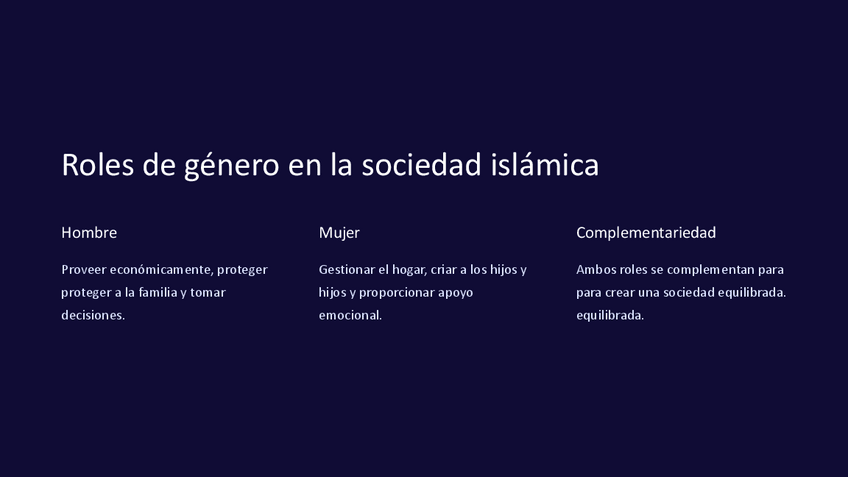 Roles de género en la sociedad islámica

Hombre

Proveer económicamente, proteger proteger a la familia y tomar decisiones.

Mujer

Gestionar el hogar, criar a los hijos y hijos y proporcionar apoyo emocional.

Complementariedad

Ambos roles se complementan para para crear una sociedad equilibrada. equilibrada.